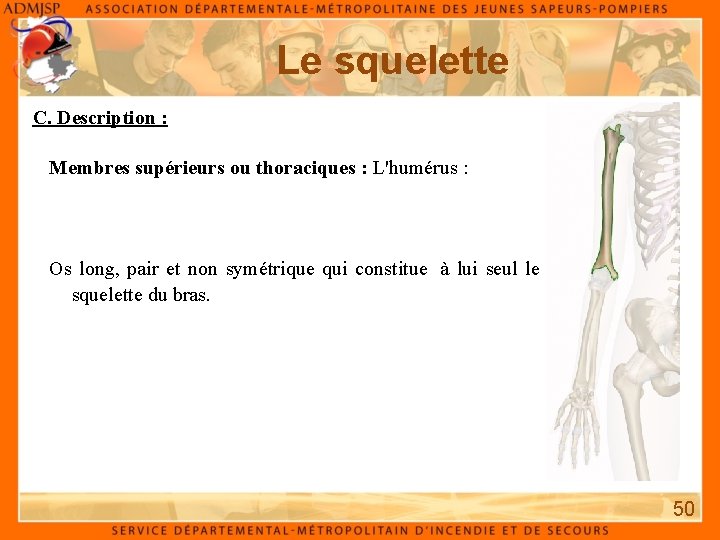 ADMJSP ASSOCIATION DÉPARTEMENTALE-MÉTROPOLITAINE DES JEUNES SAPEURS-POMPIERS

Le squelette

C. Description :

Membres supérieurs ou thoraciques : L'humérus :

Os long, pair et non symétrique qui constitue à lui seul le squelette du bras.

50

SERVICE DÉPARTEMENTAL-MÉTROPOLITAIN D'INCENDIE ET DE SECOURS